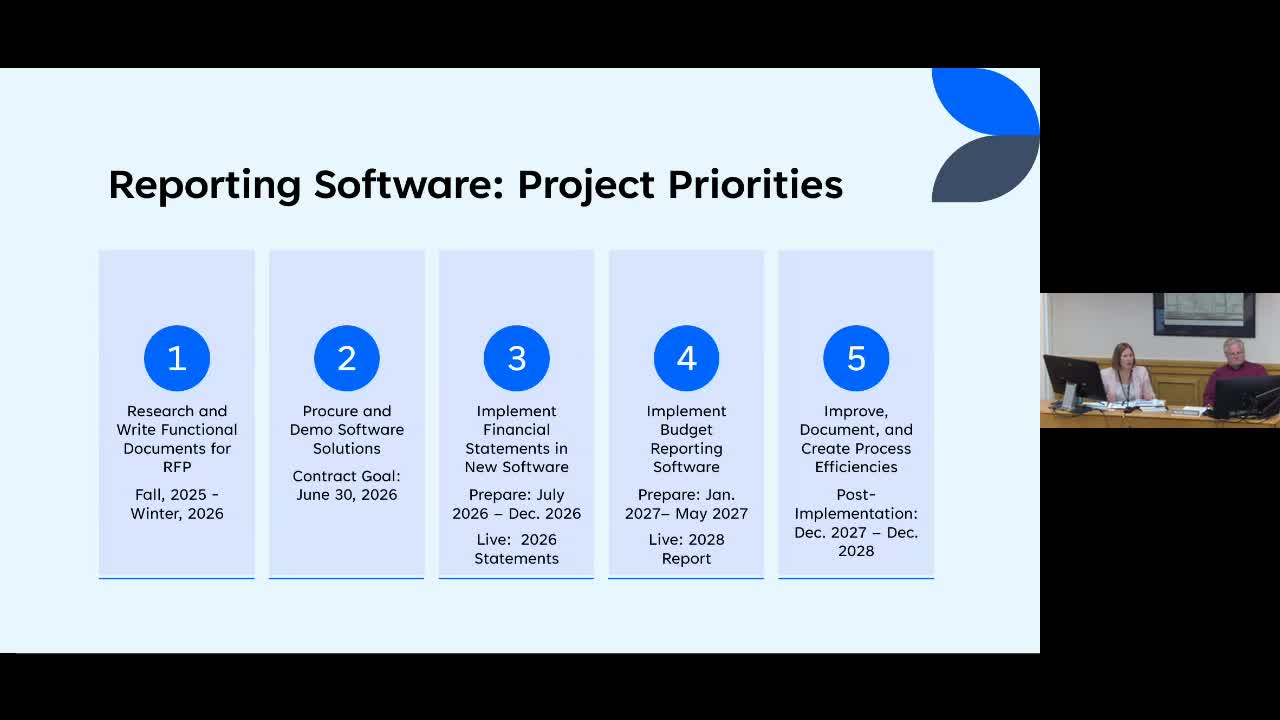 Reporting Software: Project Priorities

1
Research and Write Functional Documents for RFP
Fall, 2025 - Winter, 2026

2
Procure and Demo Software Solutions
Contract Goal: June 30, 2026

3
Implement Financial Statements in New Software
Prepare: July 2026 – Dec. 2026
Live: 2026 Statements

4
Implement Budget Reporting Software
Prepare: Jan. 2027– May 2027
Live: 2028 Report

5
Improve, Document, and Create Process Efficiencies
Post-Implementation: Dec. 2027 – Dec. 2028